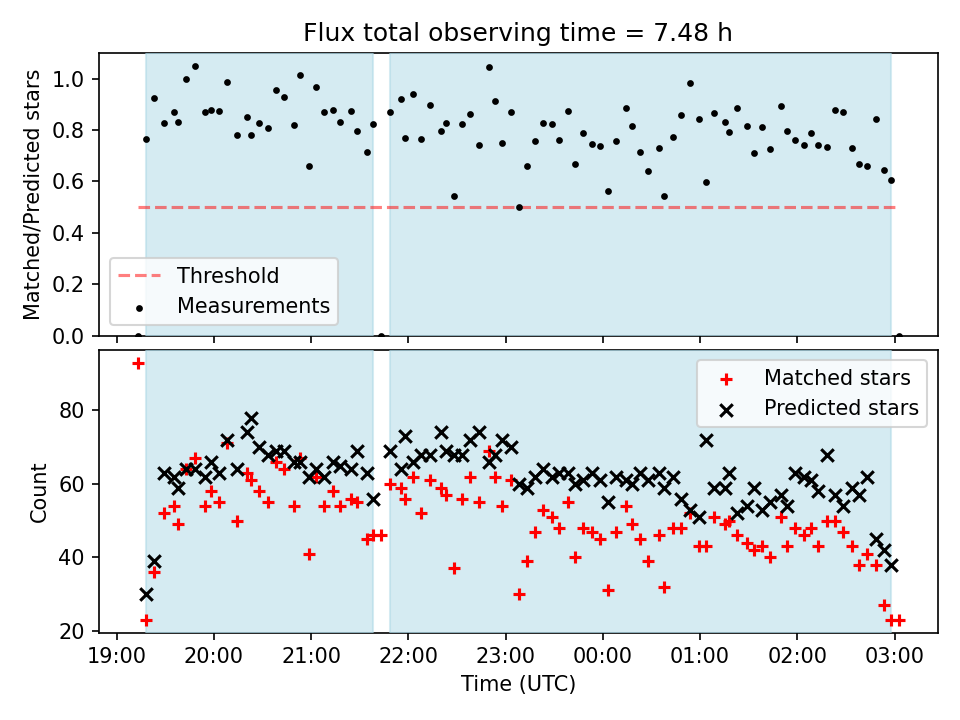 Flux total observing time = 7.48 h

Matched/Predicted stars

1.0
0.8
0.6
0.4
0.2
0.0

Threshold
Measurements

Count

80
60
40
20

Matched stars
Predicted stars

19:00
20:00
21:00
22:00
23:00
00:00
01:00
02:00
03:00

Time (UTC)